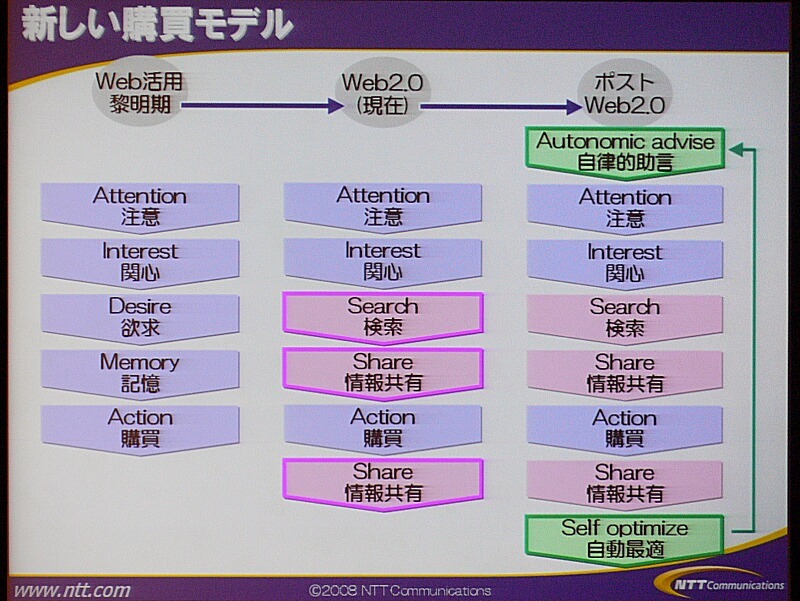 新しい購買モデル

Web活用 黎明期

Web2.0 (現在)

ポスト Web2.0

Attention 注意

Interest 関心

Desire 欲求

Memory 記憶

Action 購買

Attention 注意

Interest 関心

Search 検索

Share 情報共有

Action 購買

Share 情報共有

Autonomic advise 自律的助言

Attention 注意

Interest 関心

Search 検索

Share 情報共有

Action 購買

Share 情報共有

Self optimize 自動最適

www.ntt.com

©2008 NTT Communications

NTT Communications